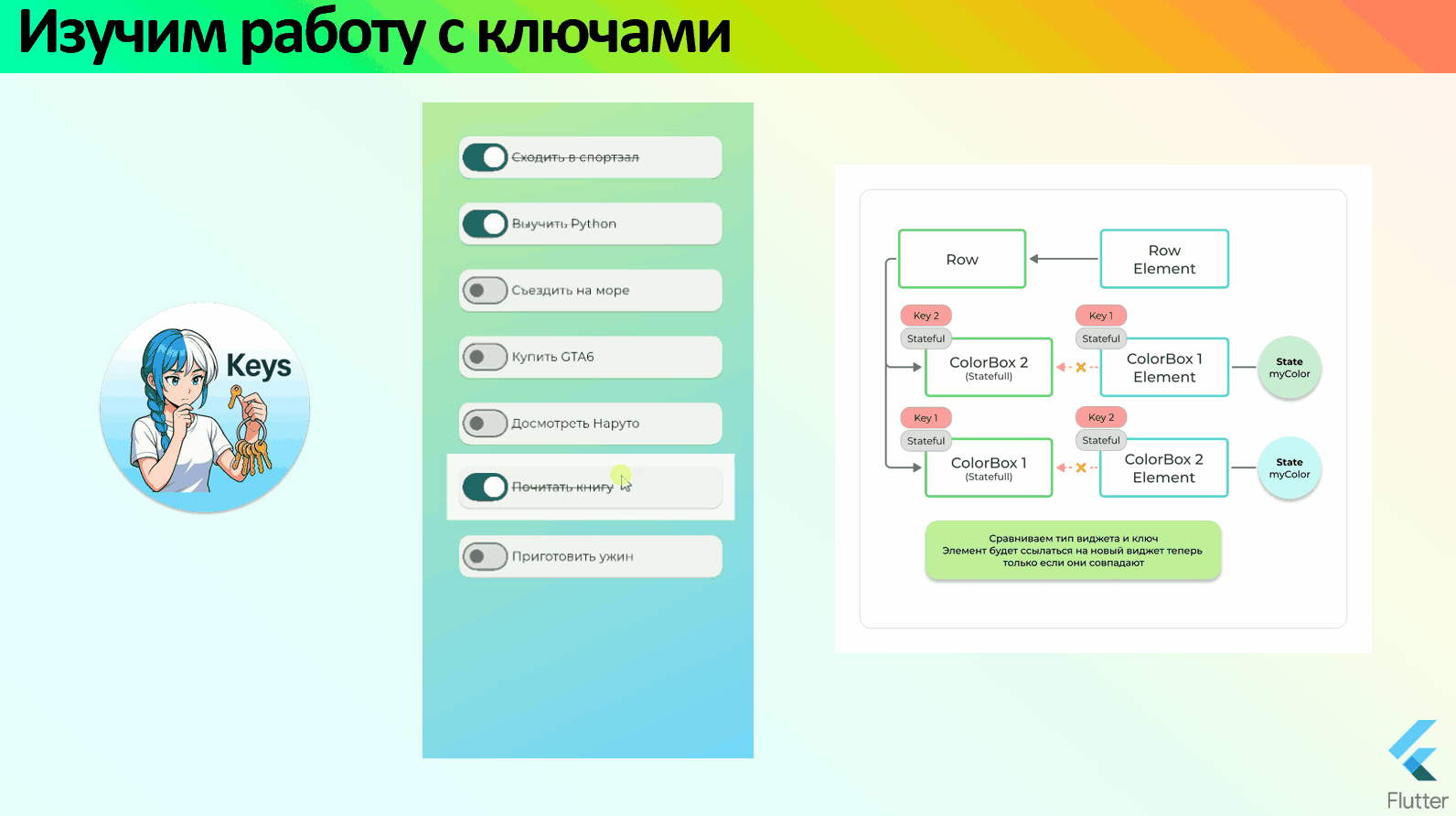 Изучим работу с ключами

Keys

Сходить в спортзал

Выучить Python

Съездить на море

Купить GTA6

Досмотреть Наруто

Почитать книгу

Приготовить ужин

Row

Row Element

Key 2
Stateful
ColorBox 2
(Statefull)

Key 1
Stateful
ColorBox 1
Element

State
myColor

Key 1
Stateful
ColorBox 1
(Statefull)

Key 2
Stateful
ColorBox 2
Element

State
myColor

Сравниваем тип виджета и ключ
Элемент будет ссылаться на новый виджет теперь только если они совпадают

Flutter